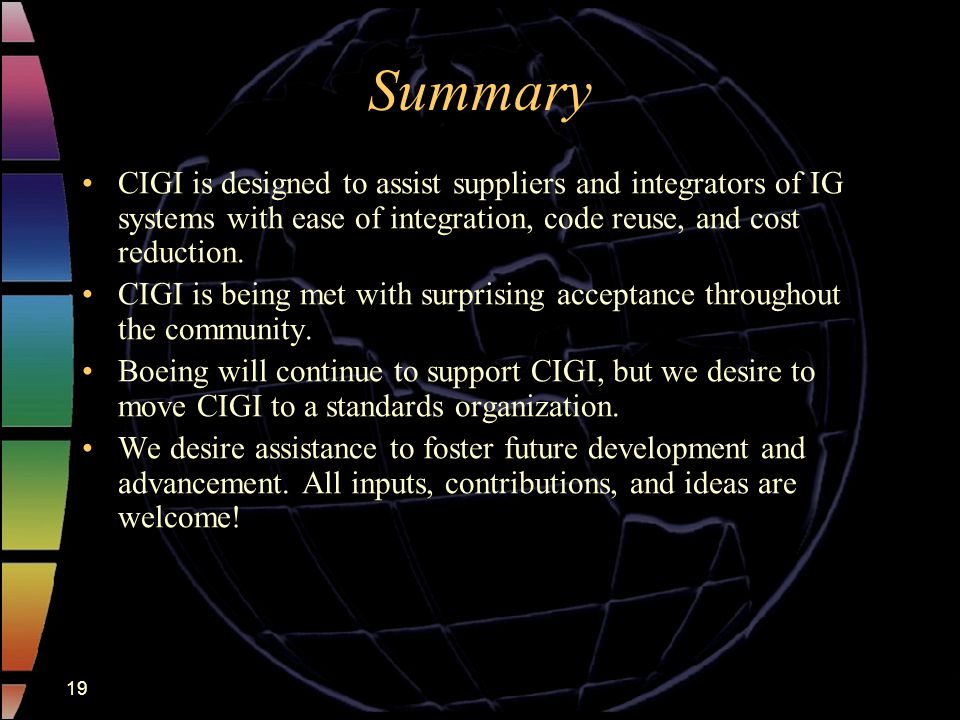 Summary

• CIGI is designed to assist suppliers and integrators of IG systems with ease of integration, code reuse, and cost reduction.
• CIGI is being met with surprising acceptance throughout the community.
• Boeing will continue to support CIGI, but we desire to move CIGI to a standards organization.
• We desire assistance to foster future development and advancement. All inputs, contributions, and ideas are welcome!

19